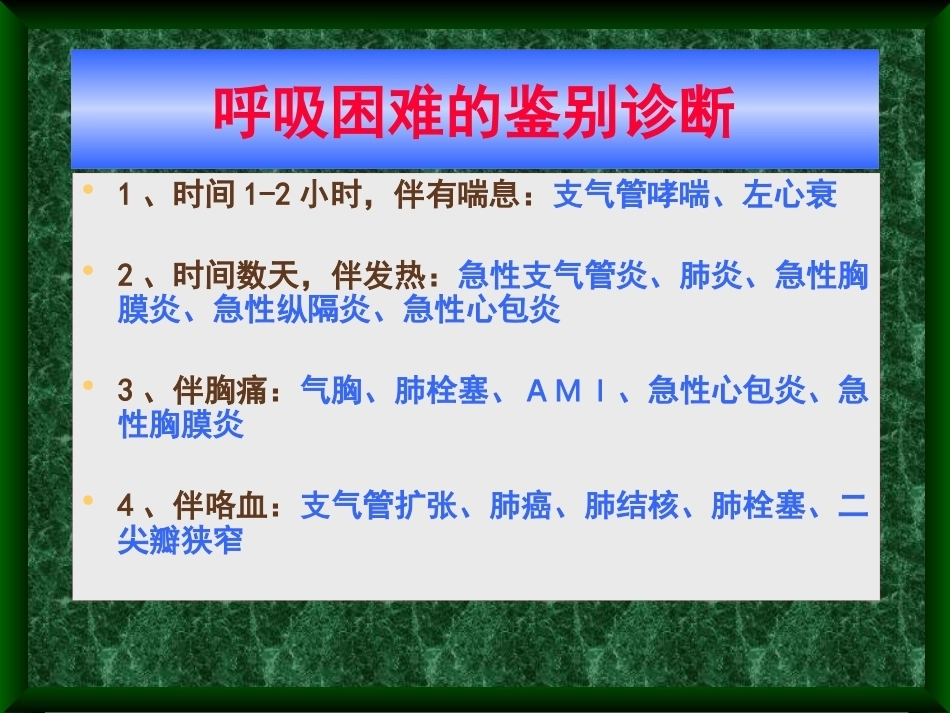 呼吸困难的鉴别诊断

• 1、时间1-2小时，伴有喘息：支气管哮喘、左心衰

• 2、时间数天，伴发热：急性支气管炎、肺炎、急性胸膜炎、急性纵隔炎、急性心包炎

• 3、伴胸痛：气胸、肺栓塞、AMI、急性心包炎、急性胸膜炎

• 4、伴咯血：支气管扩张、肺癌、肺结核、肺栓塞、二尖瓣狭窄